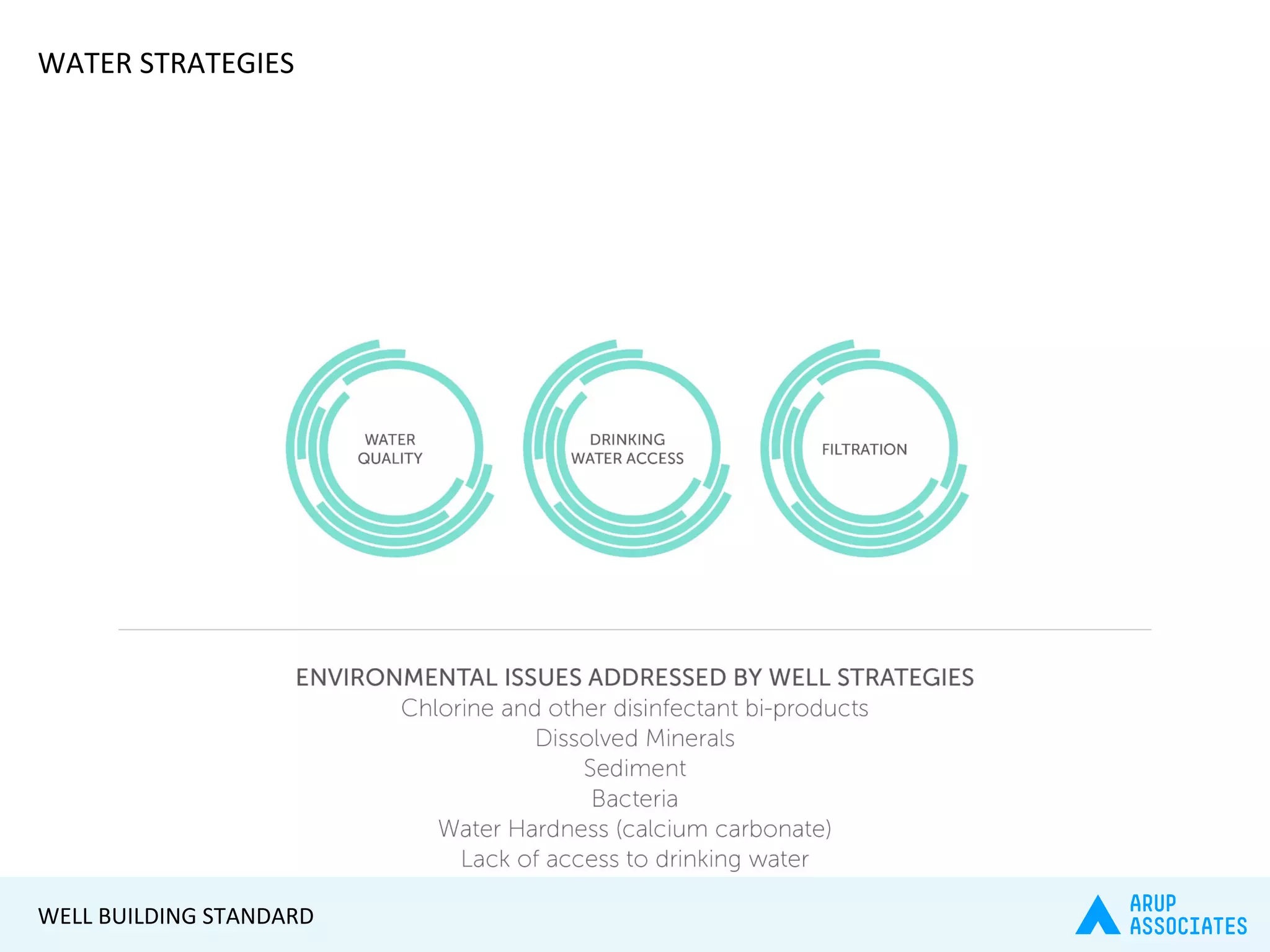 WATER STRATEGIES

WATER QUALITY

DRINKING WATER ACCESS

FILTRATION

ENVIRONMENTAL ISSUES ADDRESSED BY WELL STRATEGIES
Chlorine and other disinfectant bi-products
Dissolved Minerals
Sediment
Bacteria
Water Hardness (calcium carbonate)
Lack of access to drinking water

WELL BUILDING STANDARD

ARUP ASSOCIATES